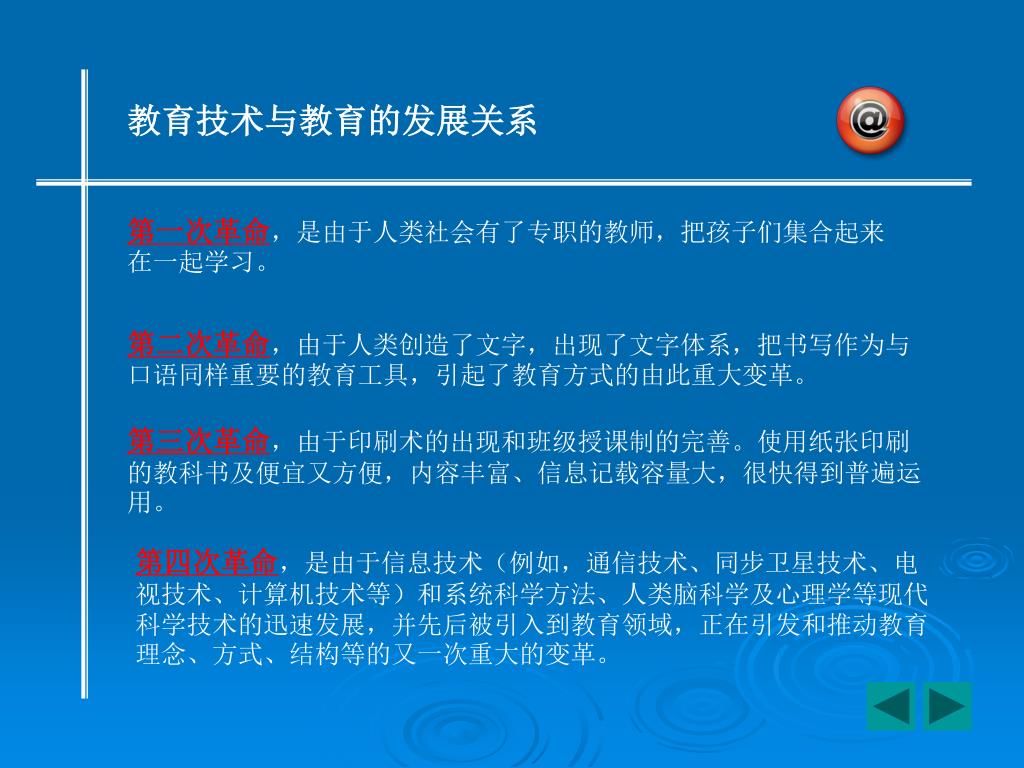 教育技术与教育的发展关系

@

第一次革命，是由于人类社会有了专职的教师，把孩子们集合起来在一起学习。

第二次革命，由于人类创造了文字，出现了文字体系，把书写作为与口语同样重要的教育工具，引起了教育方式的由此重大变革。

第三次革命，由于印刷术的出现和班级授课制的完善。使用纸张印刷的教科书及便宜又方便，内容丰富、信息记载容量大，很快得到普遍运用。

第四次革命，是由于信息技术（例如，通信技术、同步卫星技术、电视技术、计算机技术等）和系统科学方法、人类脑科学及心理学等现代科学技术的迅速发展，并先后被引入到教育领域，正在引发和推动教育理念、方式、结构等的又一次重大的变革。